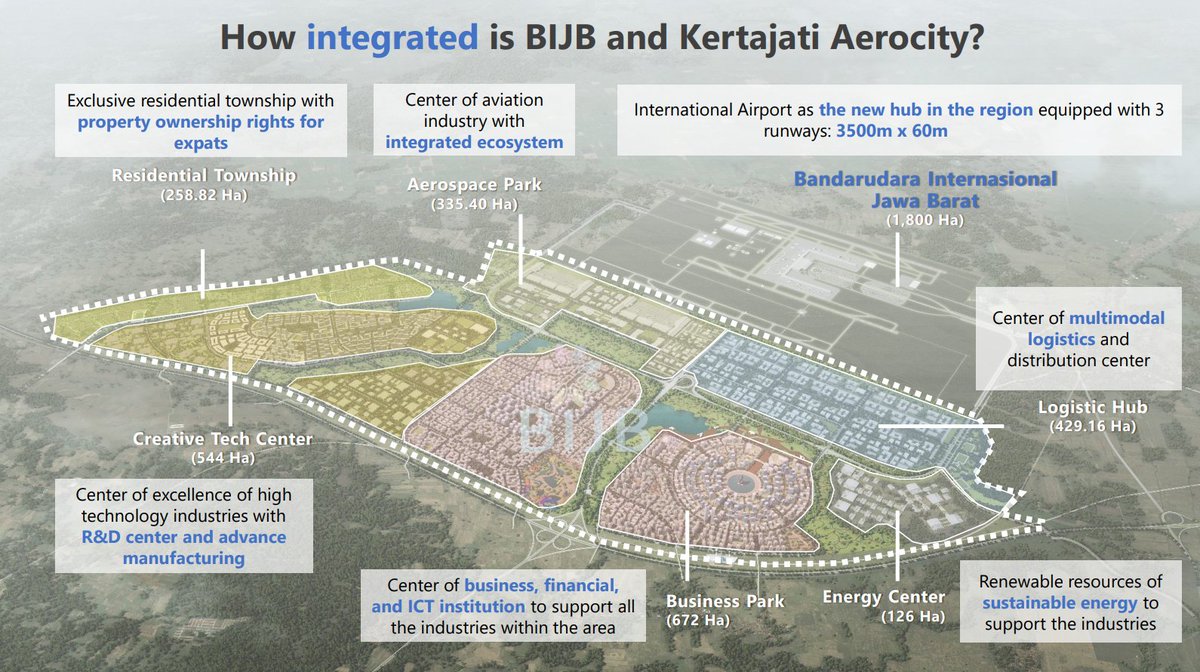 How integrated is BIJB and Kertajati Aerocity?

Exclusive residential township with property ownership rights for expats

Residential Township
(258.82 Ha)

Center of aviation industry with integrated ecosystem

Aerospace Park
(335.40 Ha)

International Airport as the new hub in the region equipped with 3 runways: 3500m x 60m

Bandarudara Internasional Jawa Barat
(1,800 Ha)

Center of multimodal logistics and distribution center

Logistic Hub
(429.16 Ha)

BIJB

Creative Tech Center
(544 Ha)

Center of excellence of high technology industries with R&D center and advance manufacturing

Center of business, financial, and ICT institution to support all the industries within the area

Business Park
(672 Ha)

Energy Center
(126 Ha)

Renewable resources of sustainable energy to support the industries